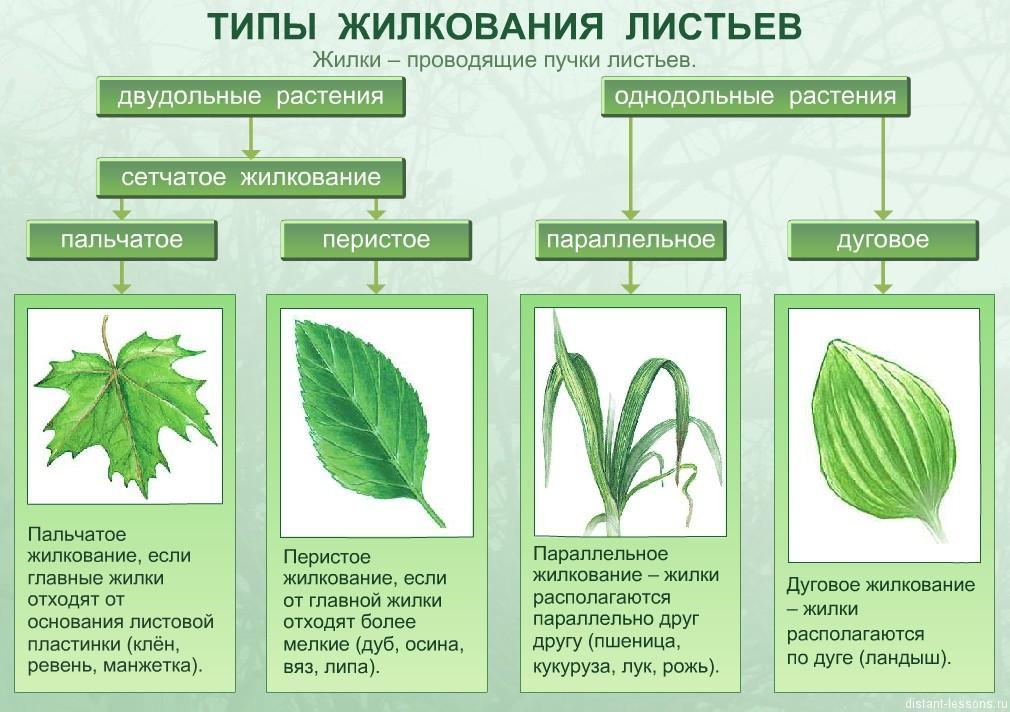 ТИПЫ ЖИЛКОВАНИЯ ЛИСТЬЕВ

Жилки – проводящие пучки листьев.

двудольные растения

однодольные растения

сетчатое жилкование

пальчатое

перистое

параллельное

дуговое

Пальчатое жилкование, если главные жилки отходят от основания листовой пластинки (клён, ревень, манжетка).

Перистое жилкование, если от главной жилки отходят более мелкие (дуб, осина, вяз, липа).

Параллельное жилкование – жилки располагаются параллельно друг другу (пшеница, кукуруза, лук, рожь).

Дуговое жилкование – жилки располагаются по дуге (ландыш).

distant-lessons.ru